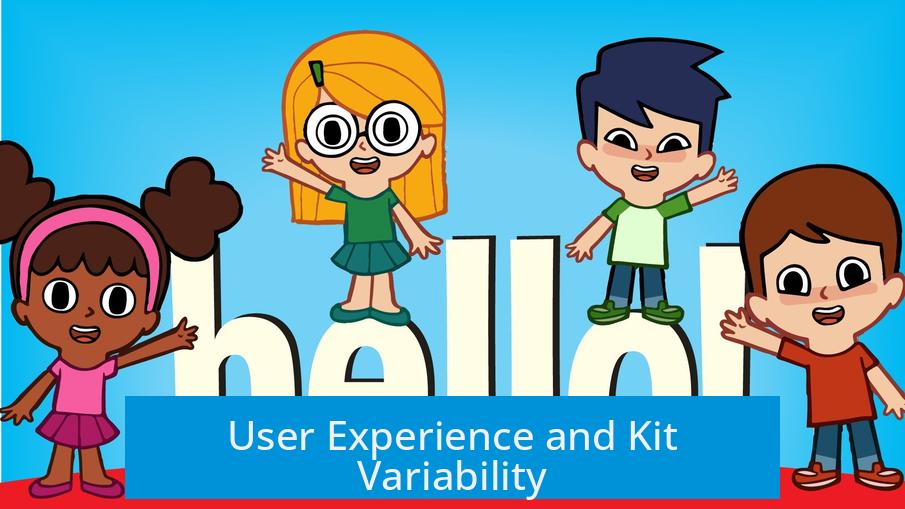 hello!

User Experience and Kit Variability